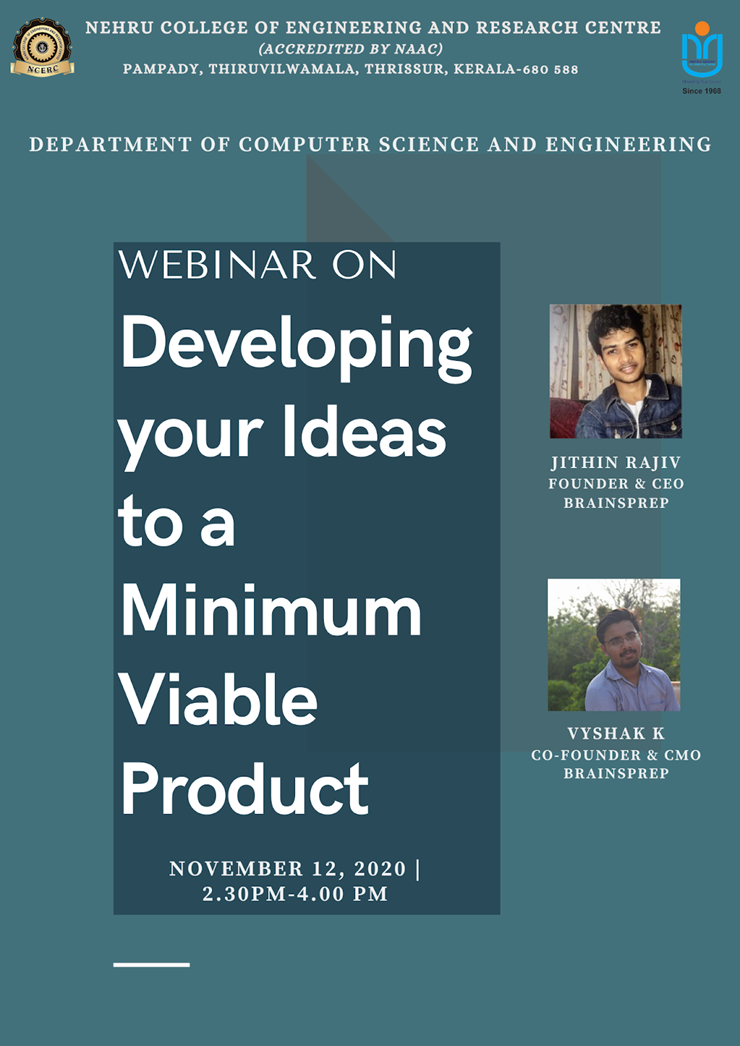 NCERC

NEHRU COLLEGE OF ENGINEERING AND RESEARCH CENTRE
(ACCREDITED BY NAAC)
PAMPADY, THIRUVILWAMALA, THRISSUR, KERALA-680 588

Since 1968

DEPARTMENT OF COMPUTER SCIENCE AND ENGINEERING

WEBINAR ON
Developing your Ideas to a Minimum Viable Product

NOVEMBER 12, 2020 | 2.30PM-4.00 PM

JITHIN RAJIV
FOUNDER & CEO
BRAINSPREP

VYSHAK K
CO-FOUNDER & CMO
BRAINSPREP